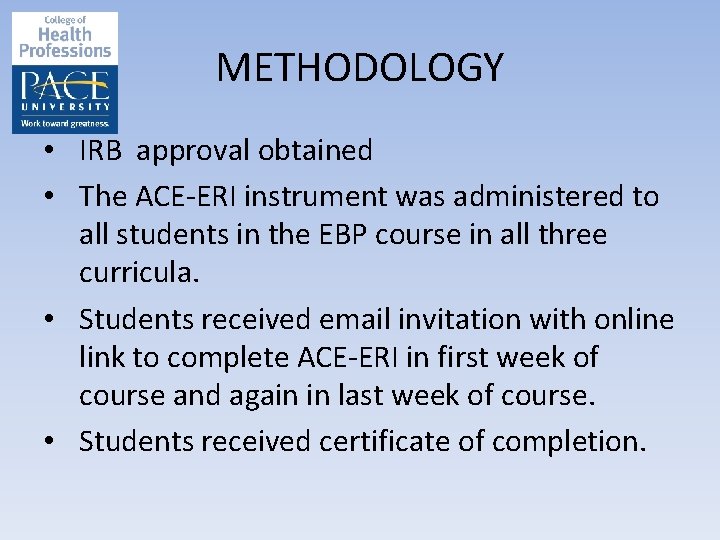 College of
Health
Professions
PACE
UNIVERSITY
Work toward greatness.

METHODOLOGY

• IRB approval obtained
• The ACE-ERI instrument was administered to all students in the EBP course in all three curricula.
• Students received email invitation with online link to complete ACE-ERI in first week of course and again in last week of course.
• Students received certificate of completion.